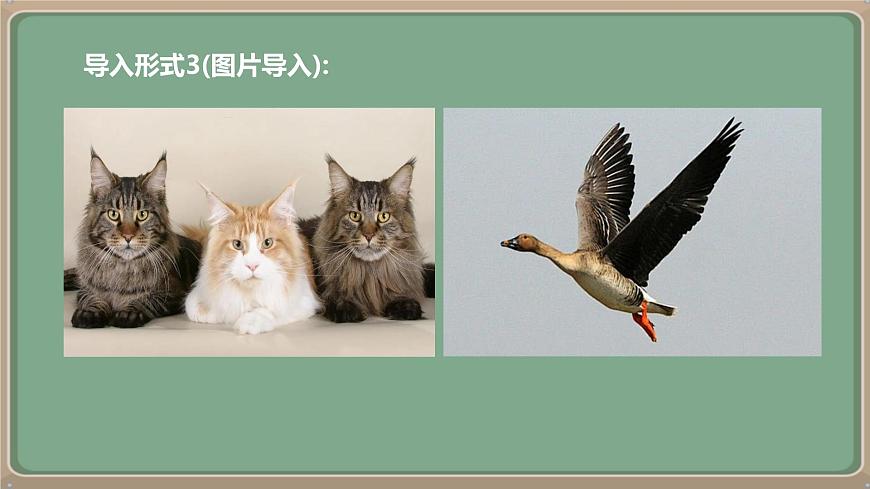 导入形式3(图片导入):